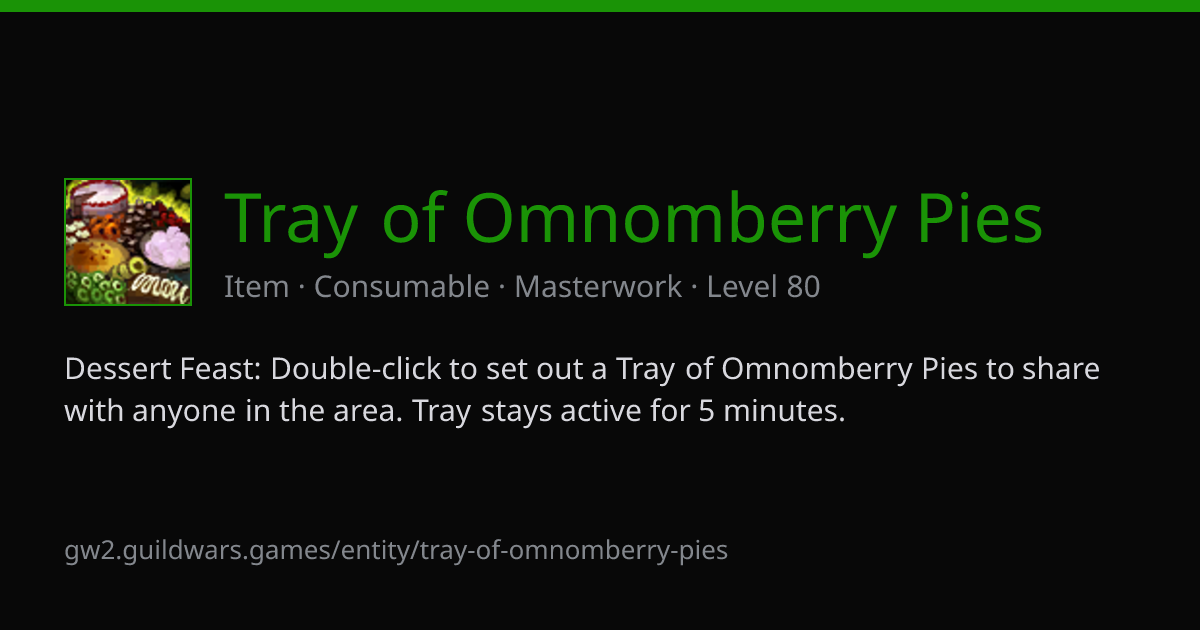 Tray of Omnomberry Pies

Item · Consumable · Masterwork · Level 80

Dessert Feast: Double-click to set out a Tray of Omnomberry Pies to share with anyone in the area. Tray stays active for 5 minutes.

gw2.guildwars.games/entity/tray-of-omnomberry-pies